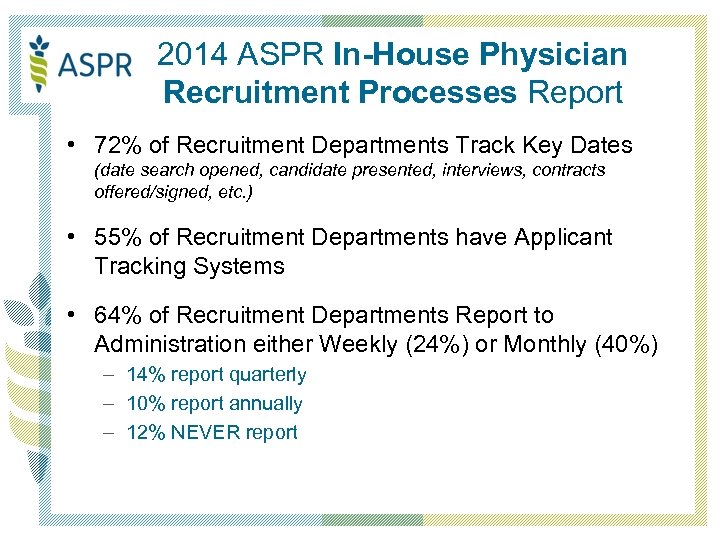 ASPR

2014 ASPR In-House Physician Recruitment Processes Report

• 72% of Recruitment Departments Track Key Dates (date search opened, candidate presented, interviews, contracts offered/signed, etc.)

• 55% of Recruitment Departments have Applicant Tracking Systems

• 64% of Recruitment Departments Report to Administration either Weekly (24%) or Monthly (40%)
– 14% report quarterly
– 10% report annually
– 12% NEVER report